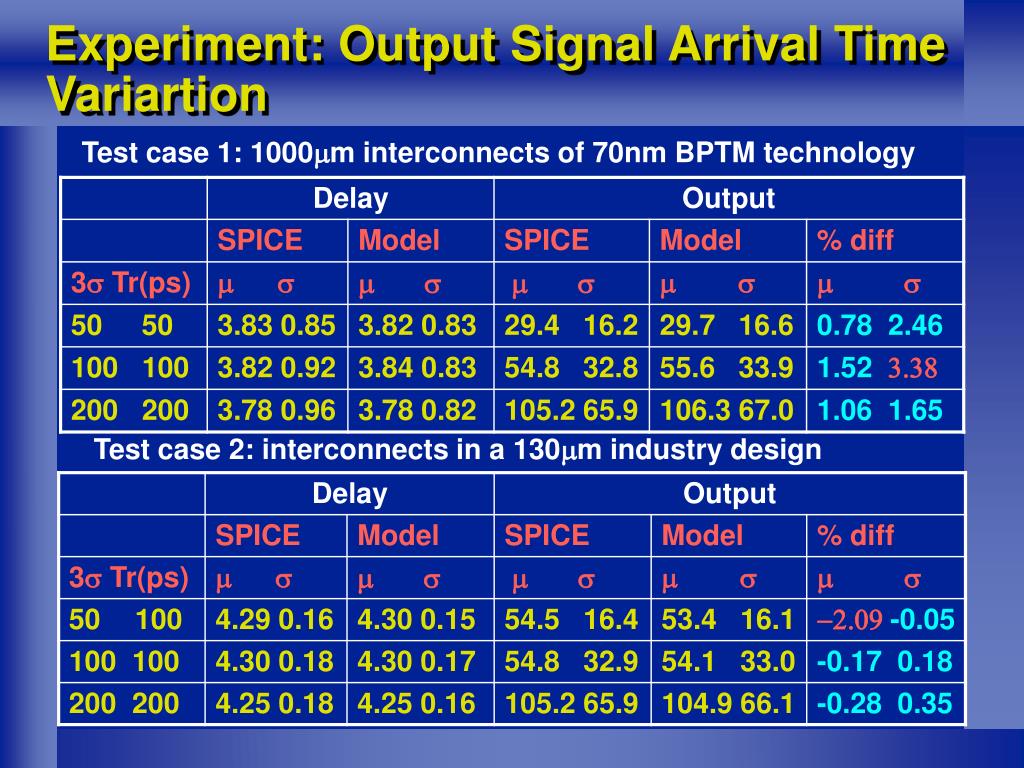 Experiment: Output Signal Arrival Time Variartion

Test case 1: 1000$\mu$m interconnects of 70nm BPTM technology

| | Delay | | Output | | |
|---|---|---|---|---|---|
| | SPICE | Model | SPICE | Model | % diff |
| 3$\sigma$ Tr(ps) | $\mu$ $\sigma$ | $\mu$ $\sigma$ | $\mu$ $\sigma$ | $\mu$ $\sigma$ | $\mu$ $\sigma$ |
| 50 50 | 3.83 0.85 | 3.82 0.83 | 29.4 16.2 | 29.7 16.6 | 0.78 2.46 |
| 100 100 | 3.82 0.92 | 3.84 0.83 | 54.8 32.8 | 55.6 33.9 | 1.52 3.38 |
| 200 200 | 3.78 0.96 | 3.78 0.82 | 105.2 65.9 | 106.3 67.0 | 1.06 1.65 |

Test case 2: interconnects in a 130$\mu$m industry design

| | Delay | | Output | | |
|---|---|---|---|---|---|
| | SPICE | Model | SPICE | Model | % diff |
| 3$\sigma$ Tr(ps) | $\mu$ $\sigma$ | $\mu$ $\sigma$ | $\mu$ $\sigma$ | $\mu$ $\sigma$ | $\mu$ $\sigma$ |
| 50 100 | 4.29 0.16 | 4.30 0.15 | 54.5 16.4 | 53.4 16.1 | $-2.09$ -0.05 |
| 100 100 | 4.30 0.18 | 4.30 0.17 | 54.8 32.9 | 54.1 33.0 | -0.17 0.18 |
| 200 200 | 4.25 0.18 | 4.25 0.16 | 105.2 65.9 | 104.9 66.1 | -0.28 0.35 |